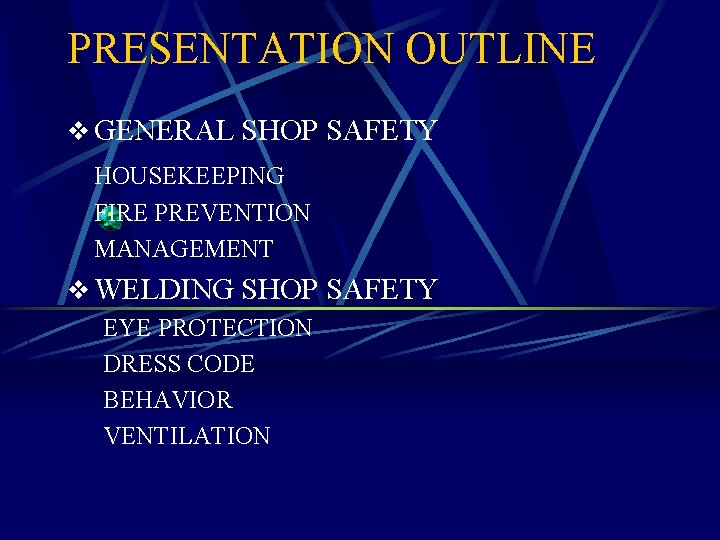 PRESENTATION OUTLINE

❖ GENERAL SHOP SAFETY

HOUSEKEEPING

FIRE PREVENTION

MANAGEMENT

❖ WELDING SHOP SAFETY

EYE PROTECTION

DRESS CODE

BEHAVIOR

VENTILATION